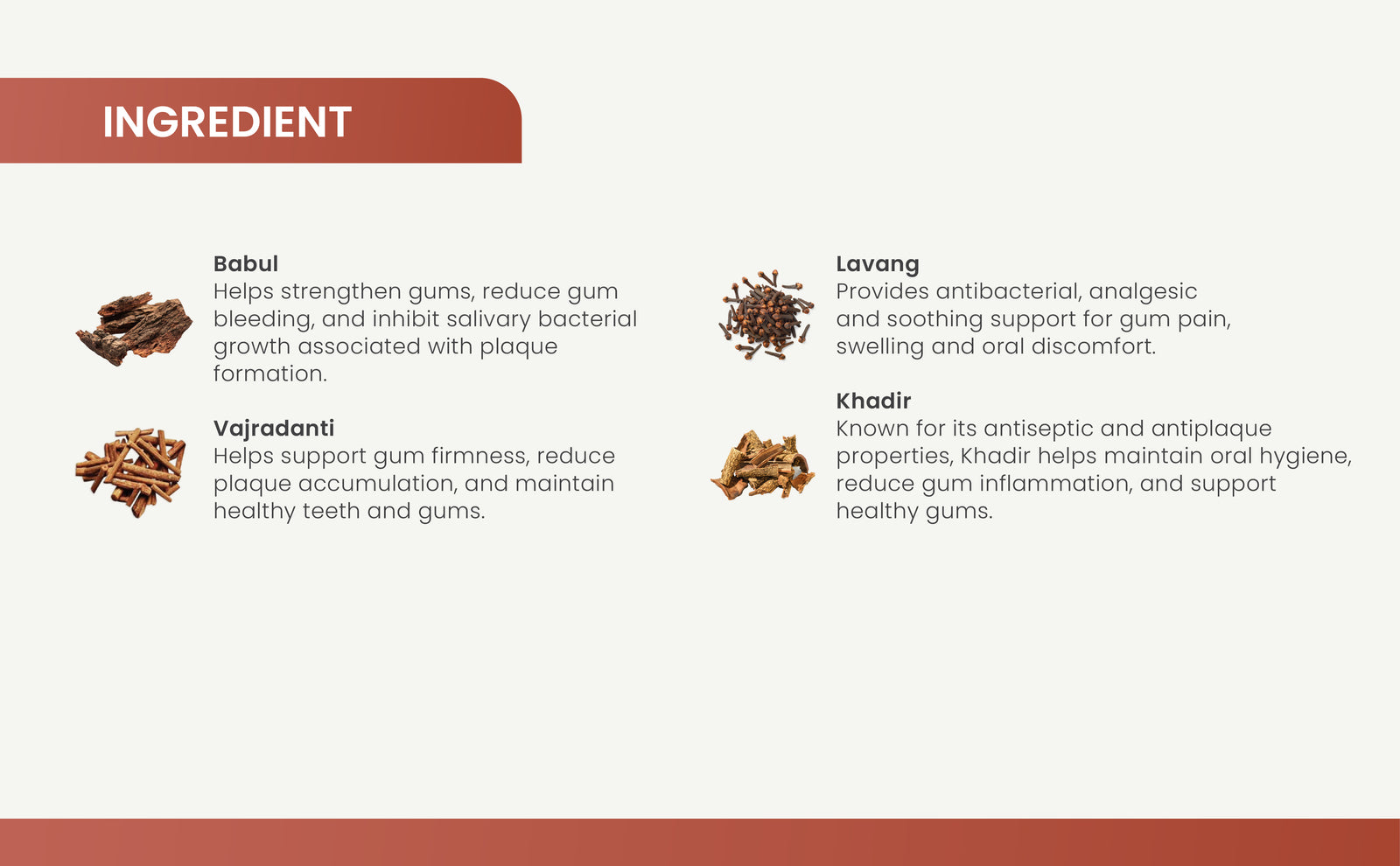 INGREDIENT

Babul
Helps strengthen gums, reduce gum bleeding, and inhibit salivary bacterial growth associated with plaque formation.

Vajradanti
Helps support gum firmness, reduce plaque accumulation, and maintain healthy teeth and gums.

Lavang
Provides antibacterial, analgesic and soothing support for gum pain, swelling and oral discomfort.

Khadir
Known for its antiseptic and antiplaque properties, Khadir helps maintain oral hygiene, reduce gum inflammation, and support healthy gums.